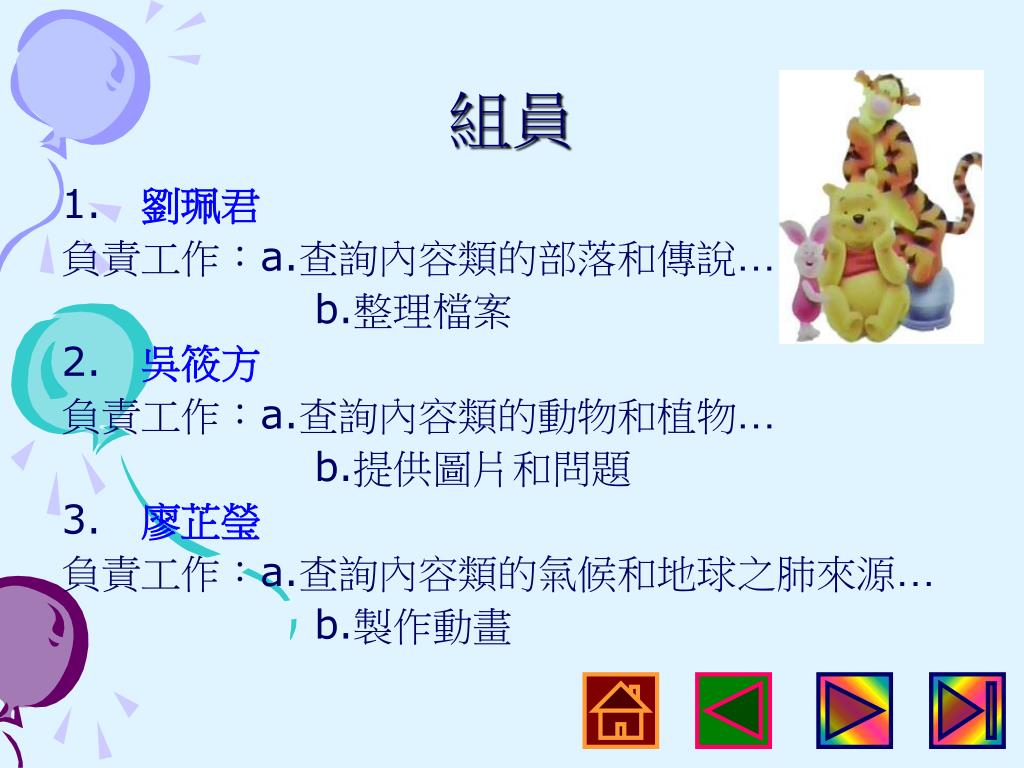 組員

1. 劉珮君
負責工作：a.查詢內容類的部落和傳說…
b.整理檔案

2. 吳筱方
負責工作：a.查詢內容類的動物和植物…
b.提供圖片和問題

3. 廖芷瑩
負責工作：a.查詢內容類的氣候和地球之肺來源…
b.製作動畫